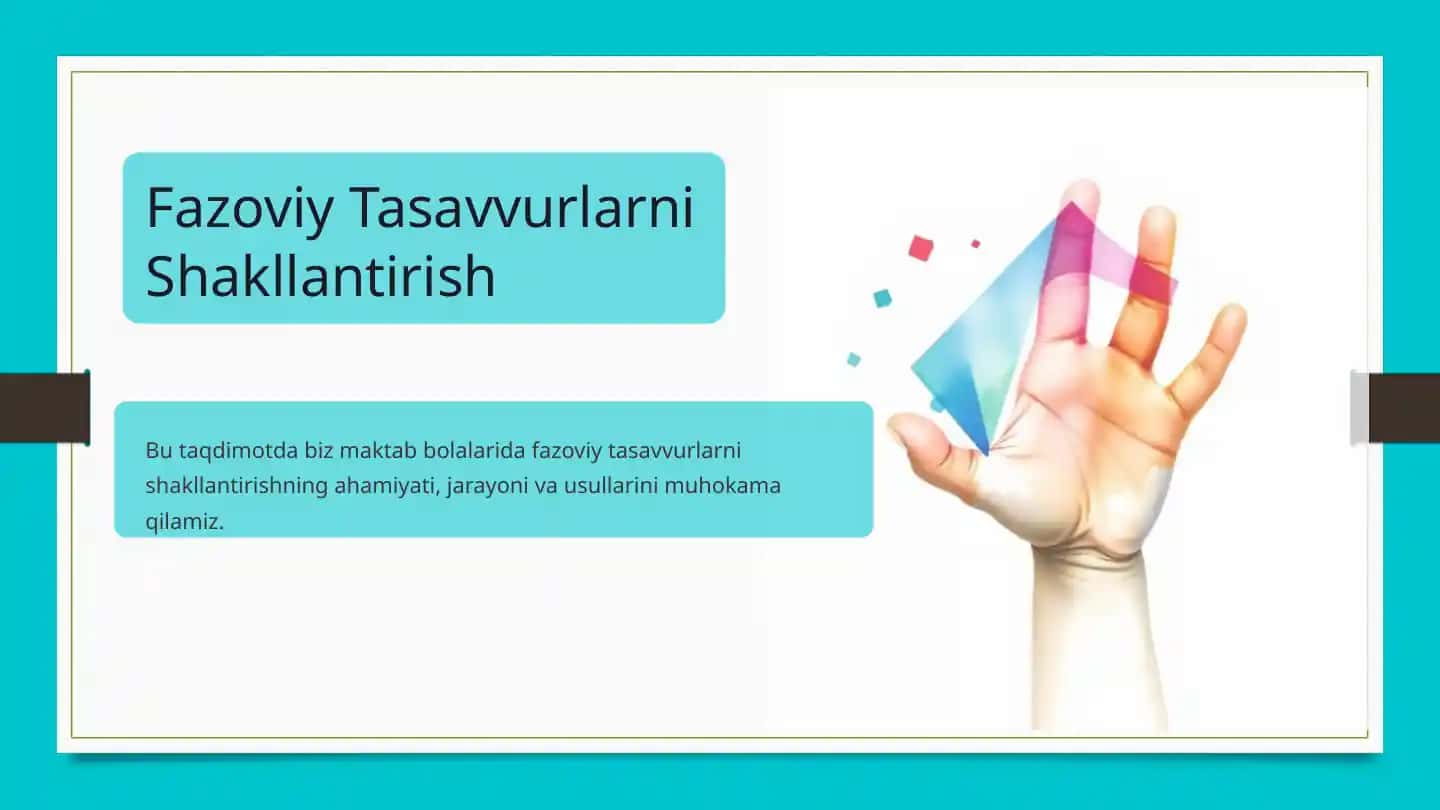 Fazoviy Tasavvurlarni Shakllantirish

Bu taqdimotda biz maktab bolalarida fazoviy tasavvurlarni shakllantirishning ahamiyati, jarayoni va usullarini muhokama qilamiz.